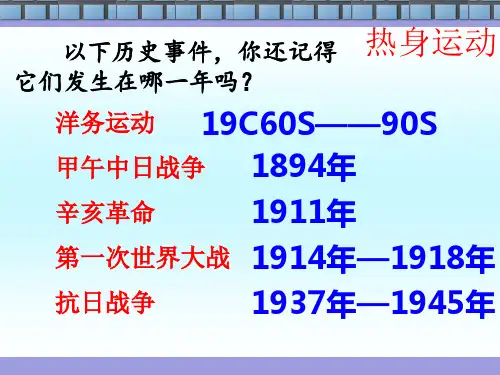 热身运动

以下历史事件，你还记得它们发生在哪一年吗？

洋务运动 19C60S——90S

甲午中日战争 1894年

辛亥革命 1911年

第一次世界大战 1914年—1918年

抗日战争 1937年—1945年